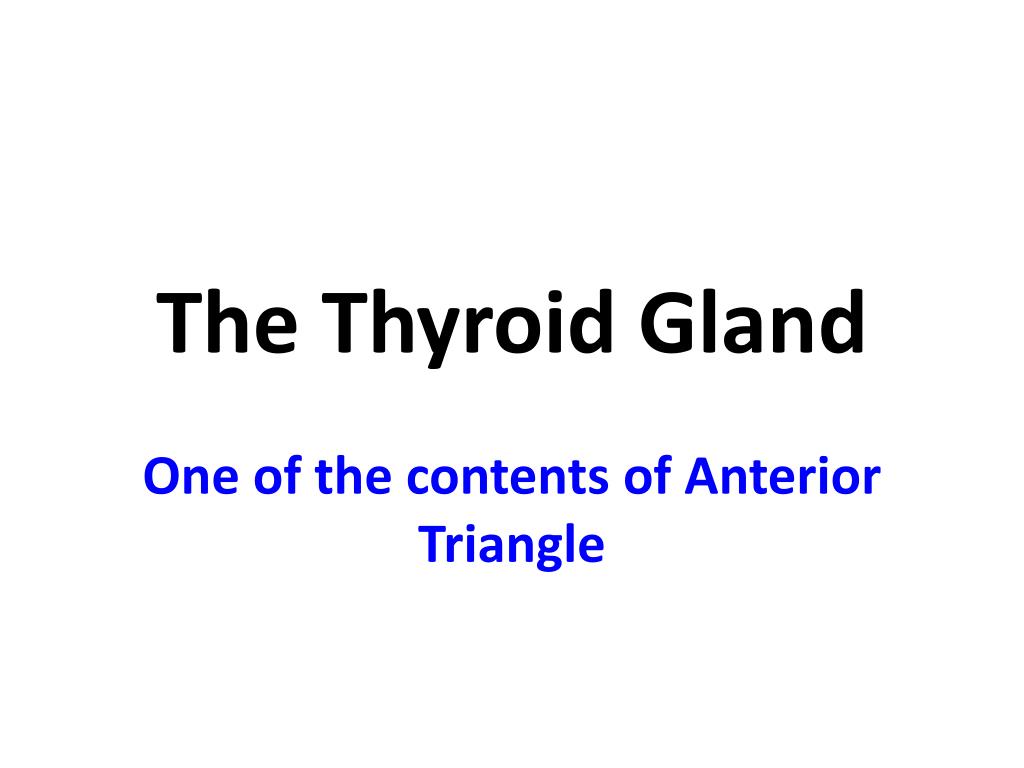 The Thyroid Gland

One of the contents of Anterior Triangle